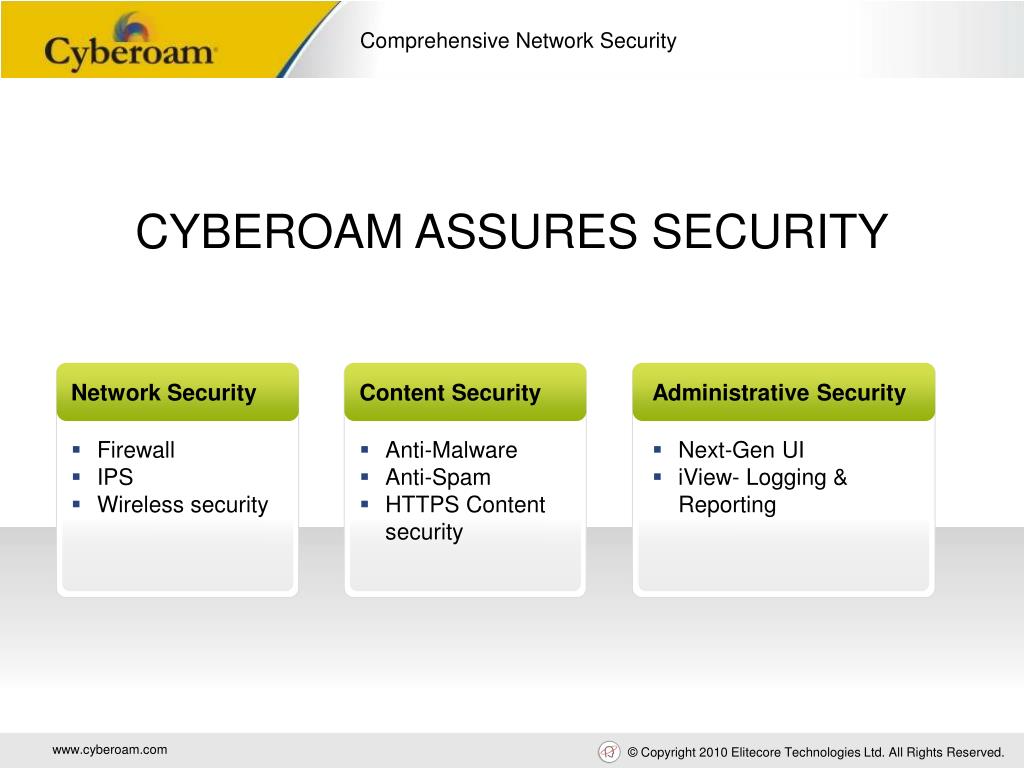 Cyberoam

Comprehensive Network Security

CYBEROAM ASSURES SECURITY

Network Security
- Firewall
- IPS
- Wireless security

Content Security
- Anti-Malware
- Anti-Spam
- HTTPS Content security

Administrative Security
- Next-Gen UI
- iView- Logging & Reporting

www.cyberoam.com

© Copyright 2010 Elitecore Technologies Ltd. All Rights Reserved.